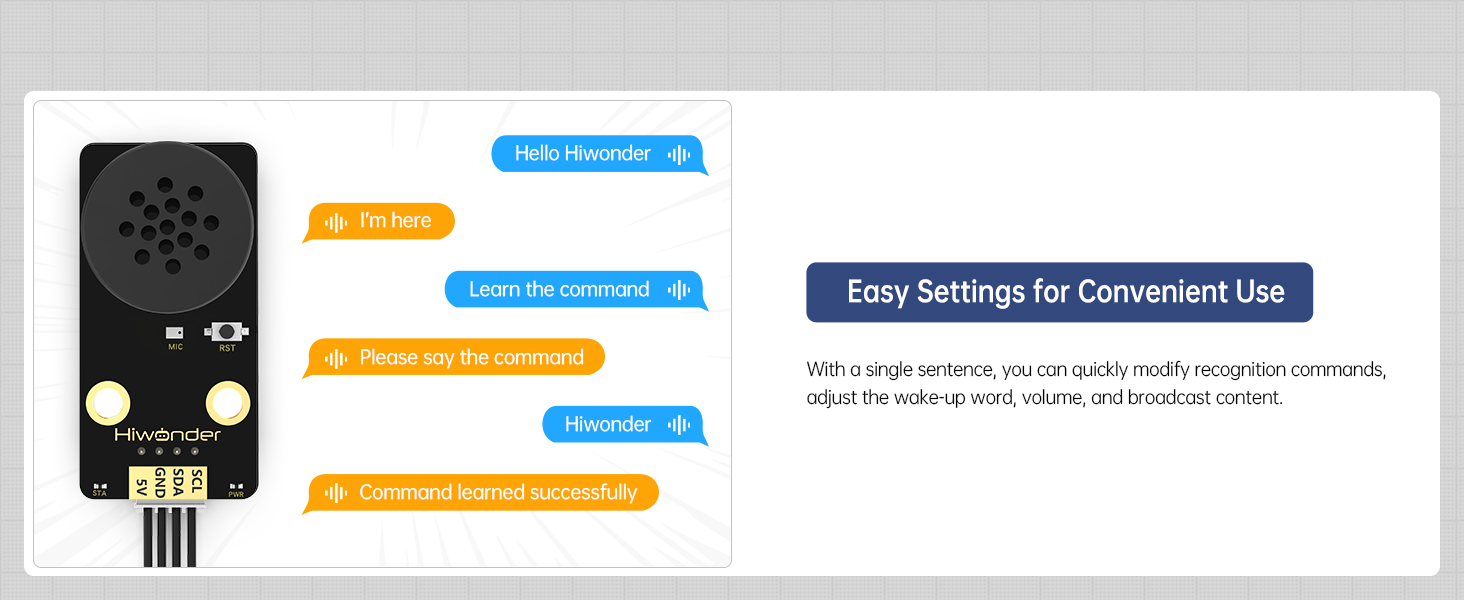 MIC
RST
Hiwonder
STA
5V
GND
SDA
SCL
PWR

Hello Hiwonder

I'm here

Learn the command

Please say the command

Hiwonder

Command learned successfully

Easy Settings for Convenient Use

With a single sentence, you can quickly modify recognition commands, adjust the wake-up word, volume, and broadcast content.